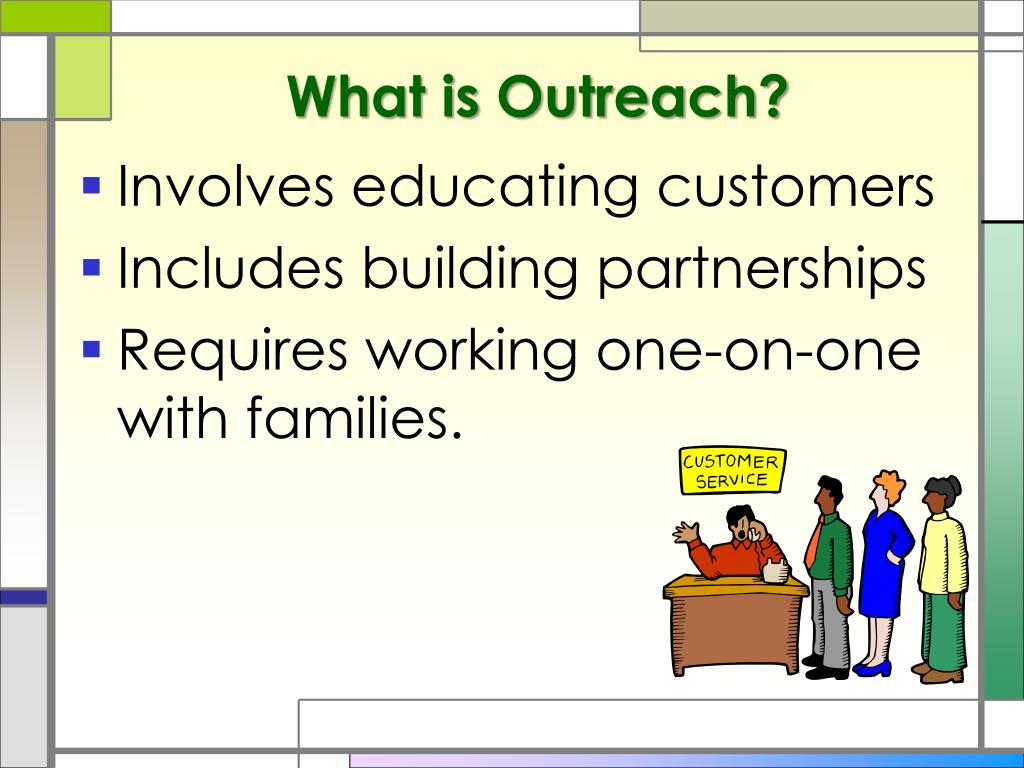 What is Outreach?

▪ Involves educating customers
▪ Includes building partnerships
▪ Requires working one-on-one with families.

CUSTOMER SERVICE